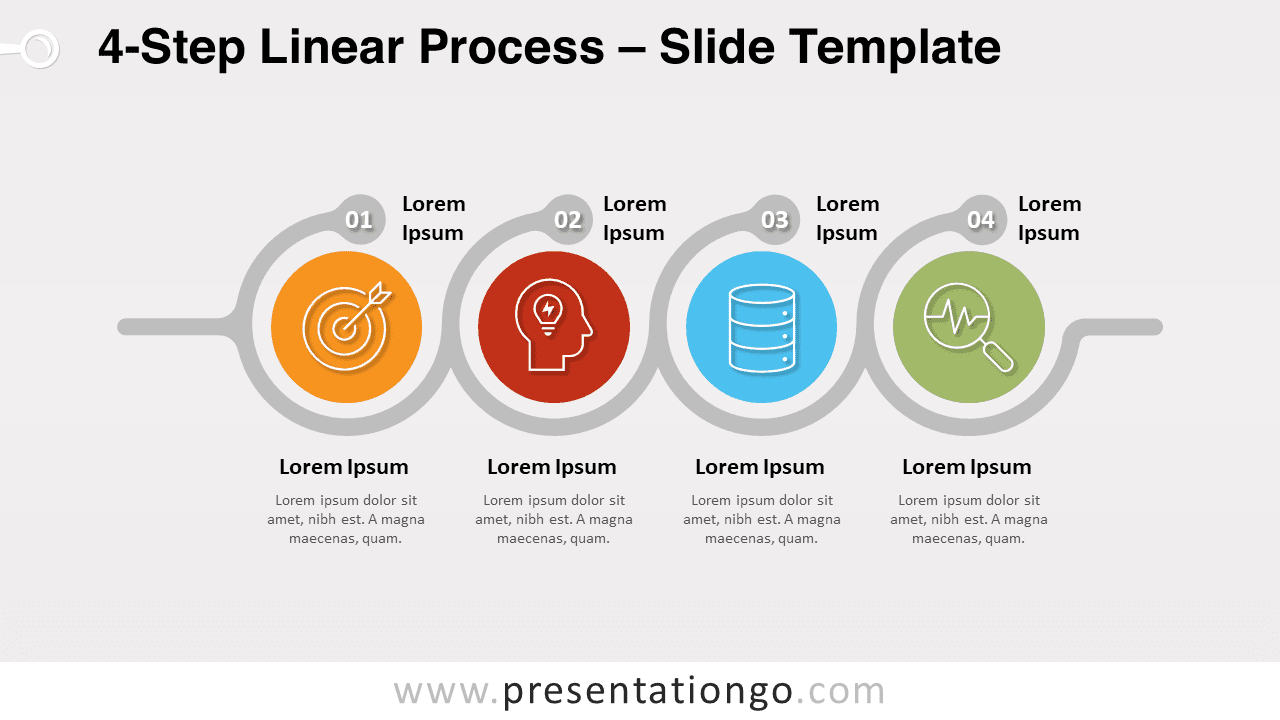 4-Step Linear Process – Slide Template

01 Lorem Ipsum

02 Lorem Ipsum

03 Lorem Ipsum

04 Lorem Ipsum

Lorem Ipsum

Lorem ipsum dolor sit amet, nibh est. A magna maecenas, quam.

Lorem Ipsum

Lorem ipsum dolor sit amet, nibh est. A magna maecenas, quam.

Lorem Ipsum

Lorem ipsum dolor sit amet, nibh est. A magna maecenas, quam.

Lorem Ipsum

Lorem ipsum dolor sit amet, nibh est. A magna maecenas, quam.

www.presentationgo.com